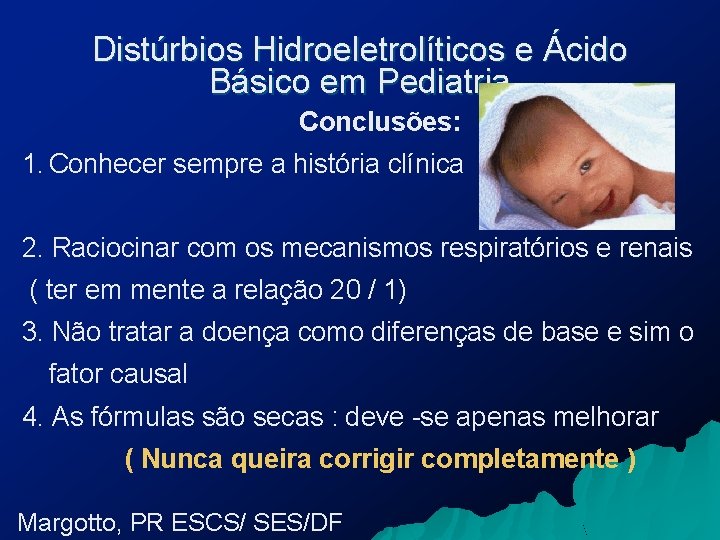 Distúrbios Hidroeletrolíticos e Ácido Básico em Pediatria

Conclusões:

1. Conhecer sempre a história clínica

2. Raciocinar com os mecanismos respiratórios e renais ( ter em mente a relação 20 / 1)

3. Não tratar a doença como diferenças de base e sim o fator causal

4. As fórmulas são secas : deve -se apenas melhorar

( Nunca queira corrigir completamente )

Margotto, PR ESCS/ SES/DF